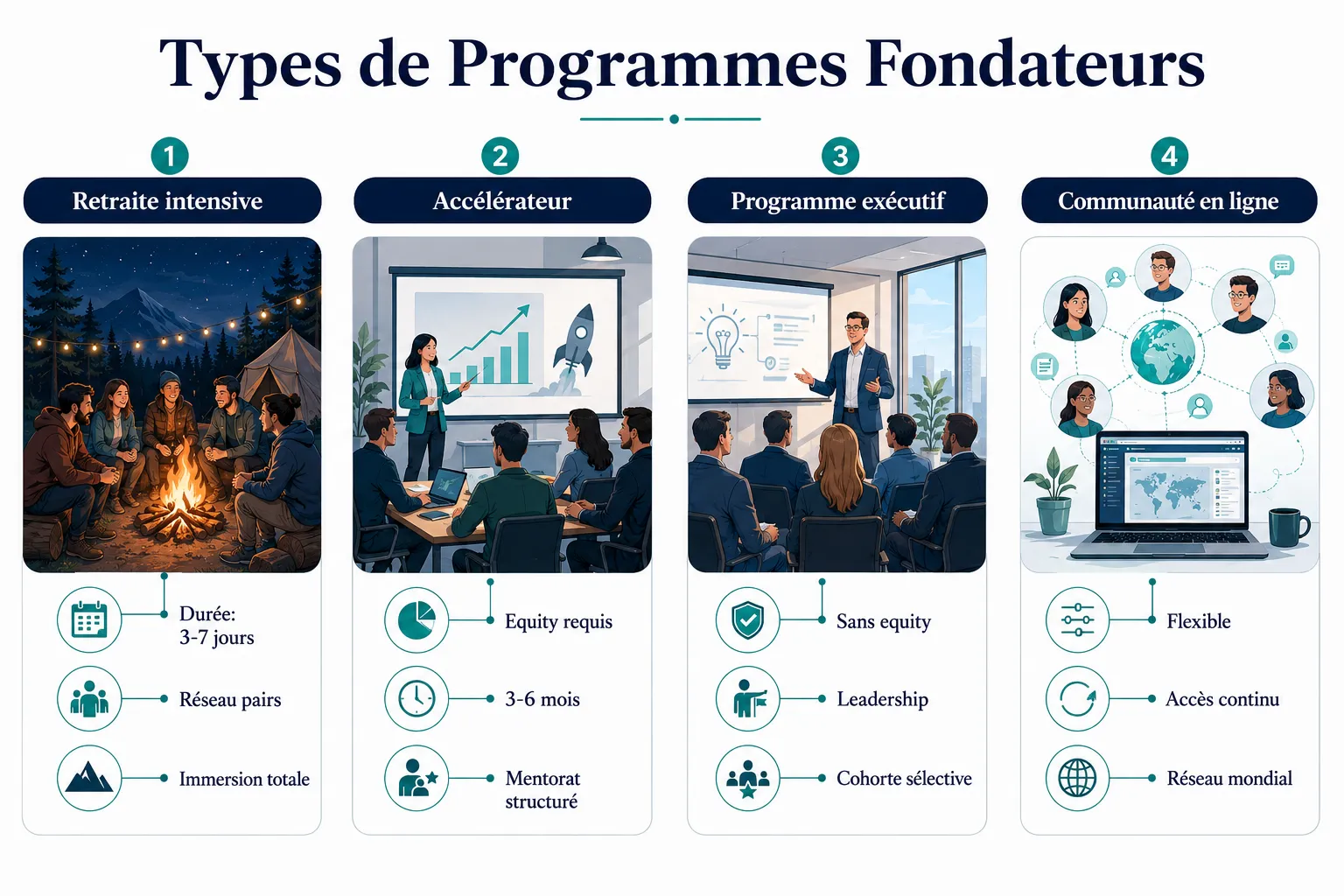 Types de Programmes Fondateurs

1
Retraite intensive

Durée:
3-7 jours

Réseau pairs

Immersion totale

2
Accélérateur

Equity requis

3-6 mois

Mentorat structuré

3
Programme exécutif

Sans equity

Leadership

Cohorte sélective

4
Communauté en ligne

Flexible

Accès continu

Réseau mondial